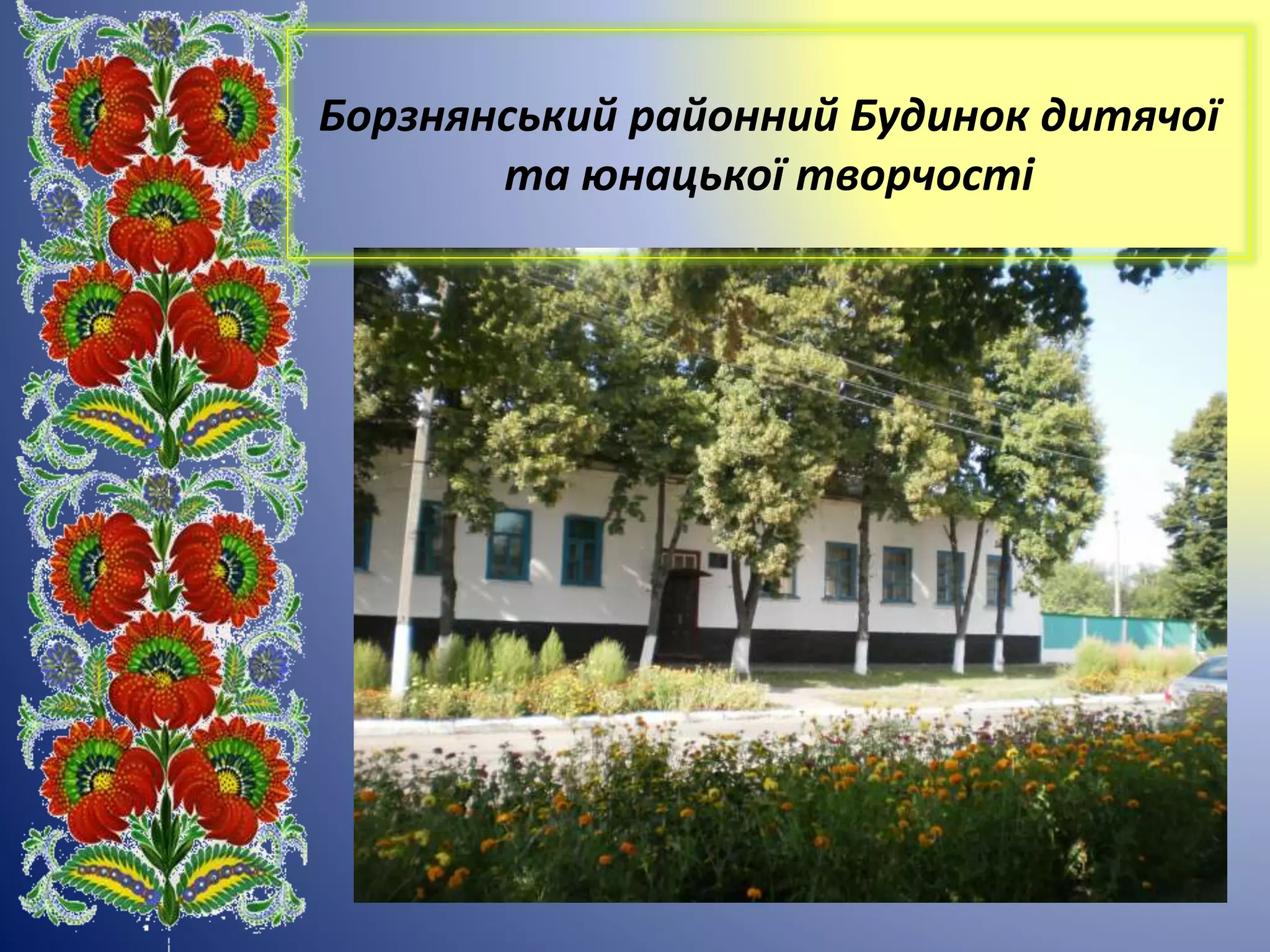 Борзнянський районний Будинок дитячої та юнацької творчості